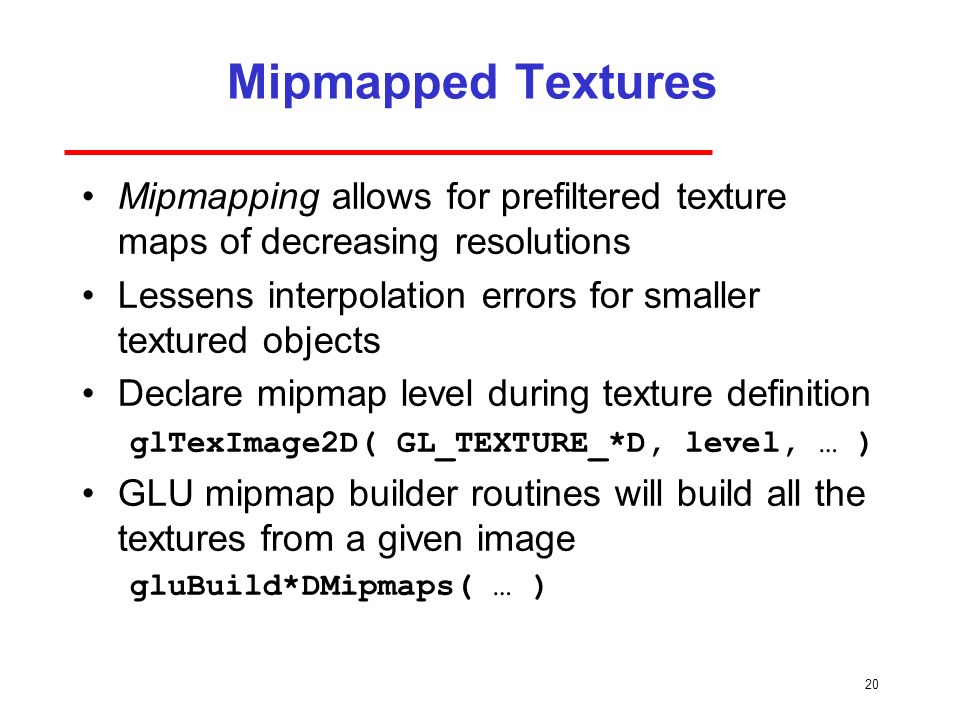 Mipmapped Textures

• Mipmapping allows for prefiltered texture maps of decreasing resolutions

• Lessens interpolation errors for smaller textured objects

• Declare mipmap level during texture definition

glTexImage2D( GL_TEXTURE_*D, level, … )

• GLU mipmap builder routines will build all the textures from a given image

gluBuild*DMipmaps( … )

20